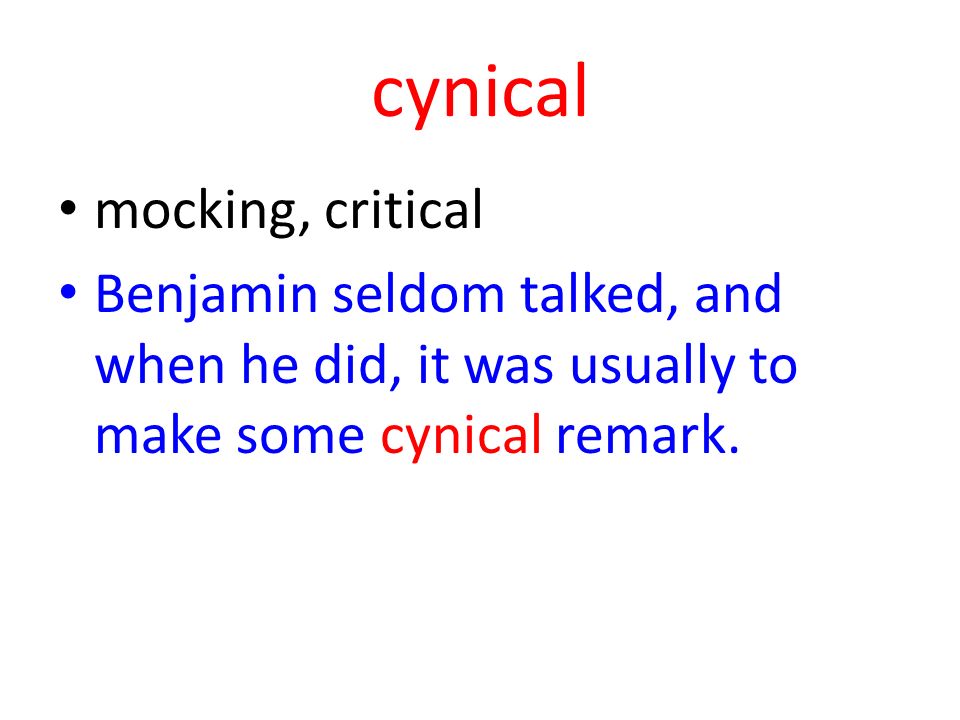 cynical

• mocking, critical
• Benjamin seldom talked, and when he did, it was usually to make some cynical remark.